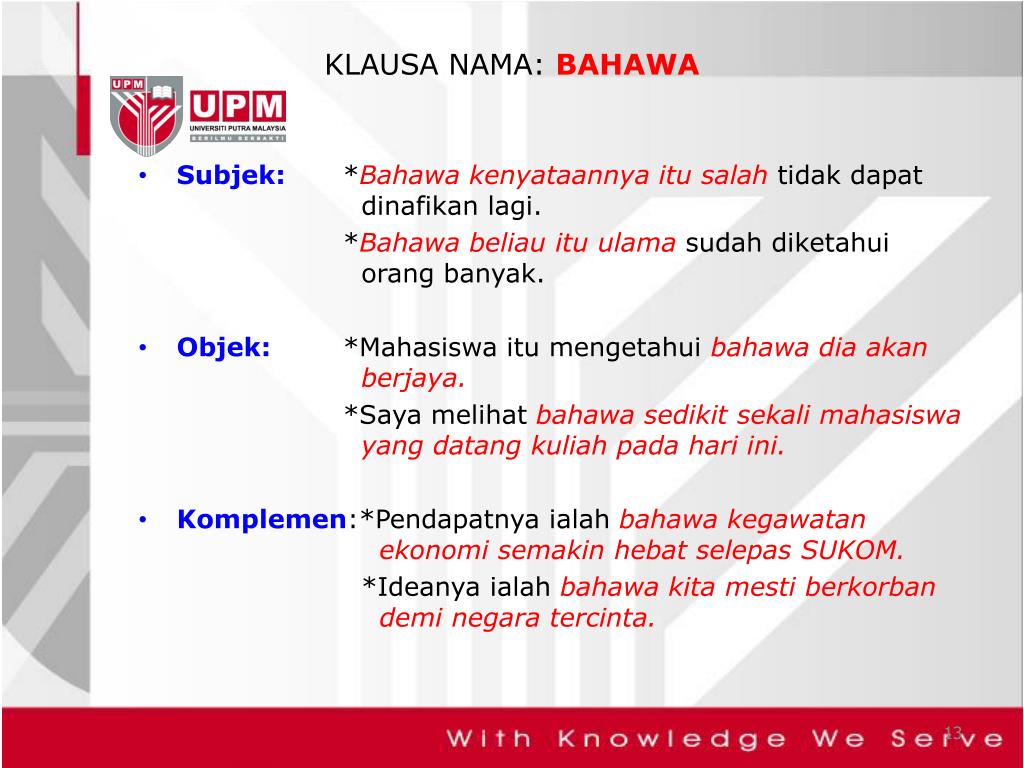 KLAUSA NAMA: BAHAWA

UPM
UPM
UNIVERSITI PUTRA MALAYSIA
BERILMU BERBAKTI

• Subjek: *Bahawa kenyataannya itu salah tidak dapat dinafikan lagi.
*Bahawa beliau itu ulama sudah diketahui orang banyak.

• Objek: *Mahasiswa itu mengetahui bahawa dia akan berjaya.
*Saya melihat bahawa sedikit sekali mahasiswa yang datang kuliah pada hari ini.

• Komplemen:*Pendapatnya ialah bahawa kegawatan ekonomi semakin hebat selepas SUKOM.
*Ideanya ialah bahawa kita mesti berkorban demi negara tercinta.

With Knowledge We Serve

13